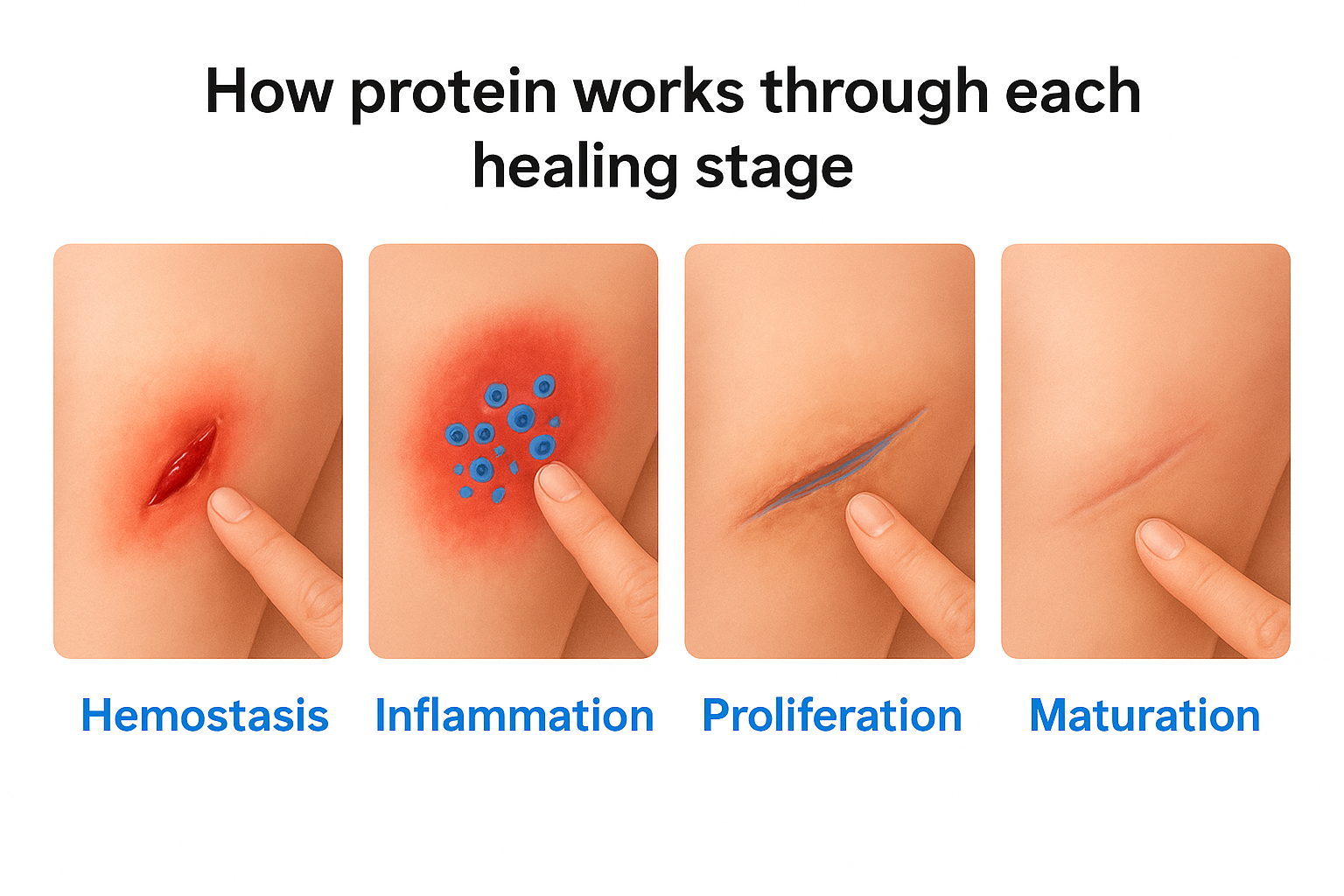 How protein works through each healing stage

Hemostasis

Inflammation

Proliferation

Maturation